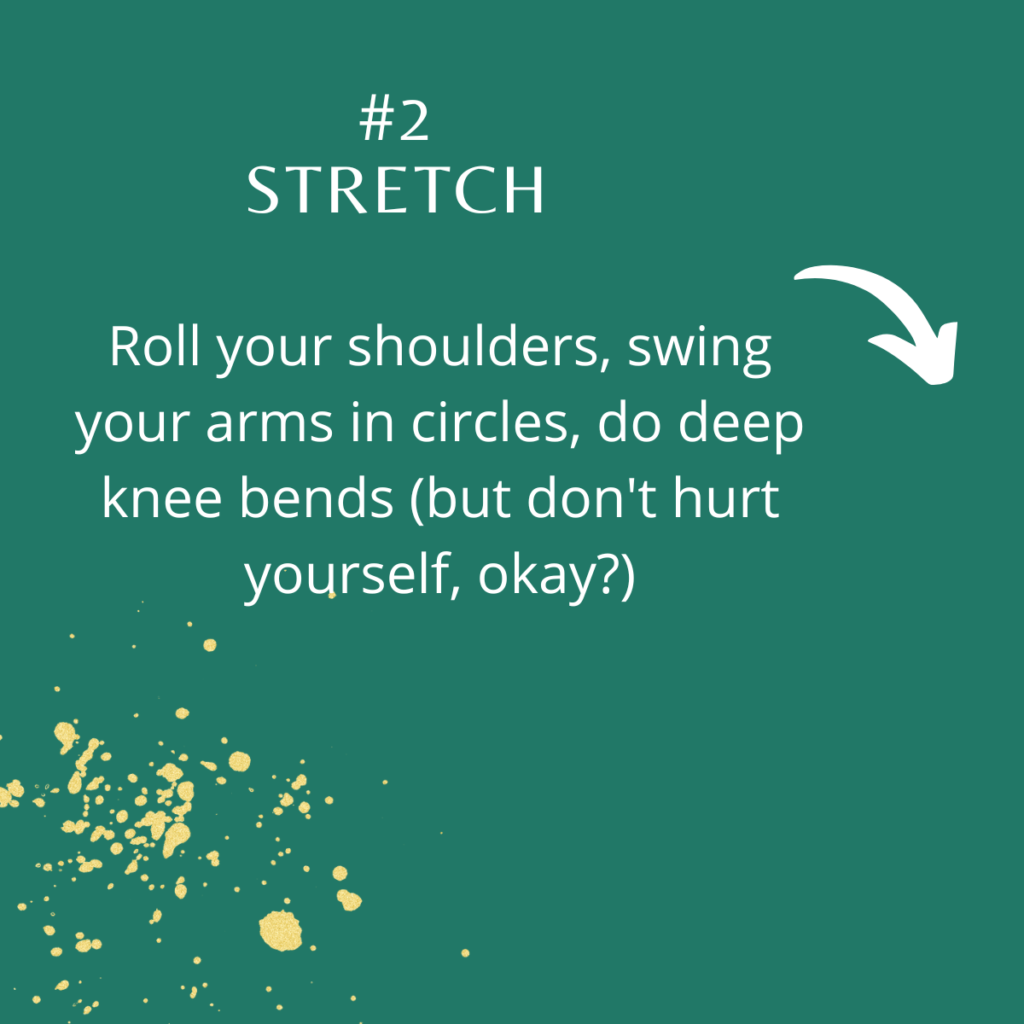 #2
STRETCH

Roll your shoulders, swing your arms in circles, do deep knee bends (but don't hurt yourself, okay?)